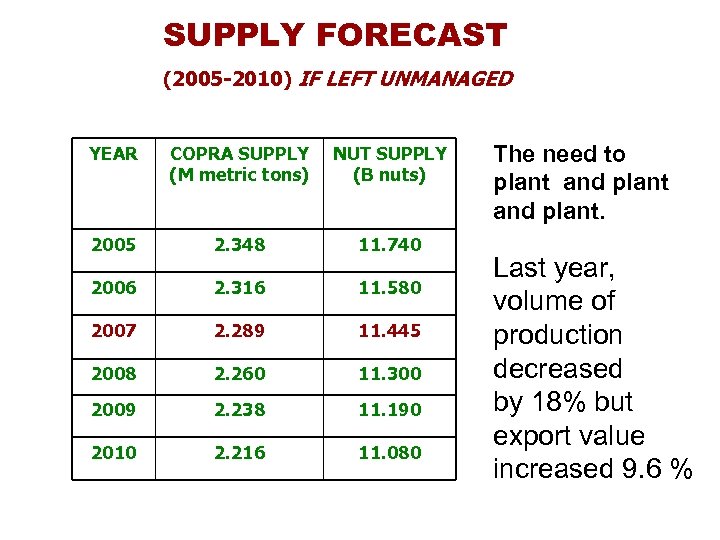 SUPPLY FORECAST

(2005-2010) IF LEFT UNMANAGED

| YEAR | COPRA SUPPLY (M metric tons) | NUT SUPPLY (B nuts) |
|---|---|---|
| 2005 | 2.348 | 11.740 |
| 2006 | 2.316 | 11.580 |
| 2007 | 2.289 | 11.445 |
| 2008 | 2.260 | 11.300 |
| 2009 | 2.238 | 11.190 |
| 2010 | 2.216 | 11.080 |

The need to plant and plant and plant.

Last year, volume of production decreased by 18% but export value increased 9.6 %